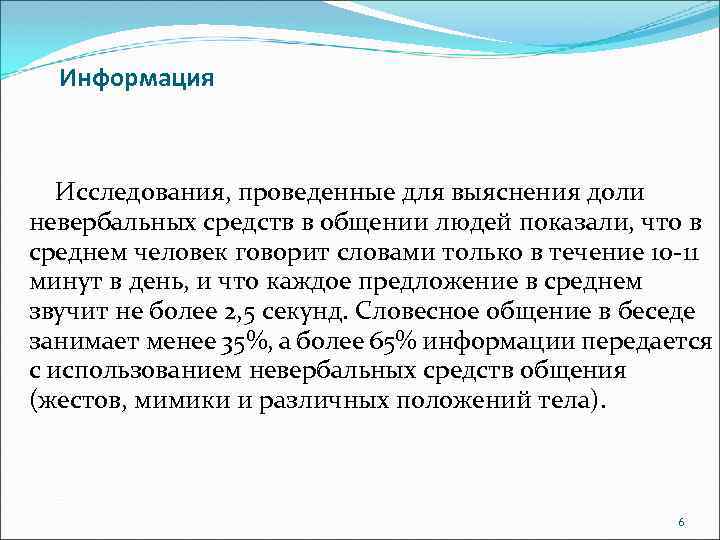 Информация

Исследования, проведенные для выяснения доли невербальных средств в общении людей показали, что в среднем человек говорит словами только в течение 10-11 минут в день, и что каждое предложение в среднем звучит не более 2,5 секунд. Словесное общение в беседе занимает менее 35%, а более 65% информации передается с использованием невербальных средств общения (жестов, мимики и различных положений тела).

6